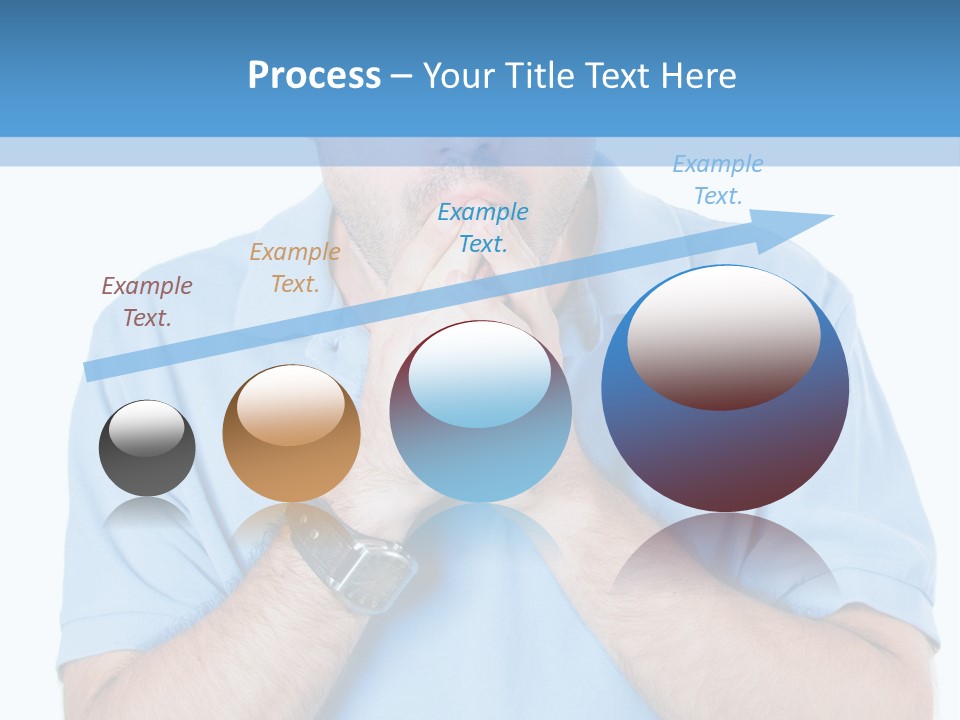 Process – Your Title Text Here

Example Text.

Example Text.

Example Text.

Example Text.